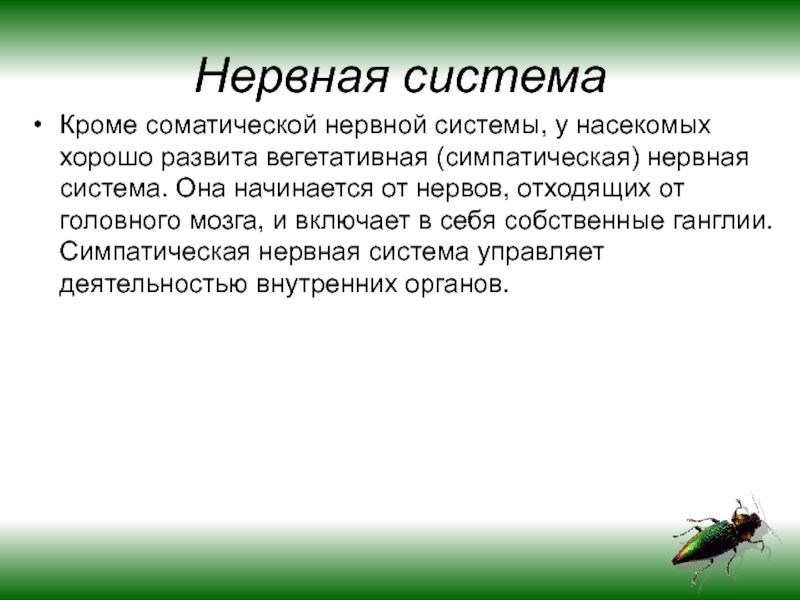 Нервная система

• Кроме соматической нервной системы, у насекомых хорошо развита вегетативная (симпатическая) нервная система. Она начинается от нервов, отходящих от головного мозга, и включает в себя собственные ганглии. Симпатическая нервная система управляет деятельностью внутренних органов.